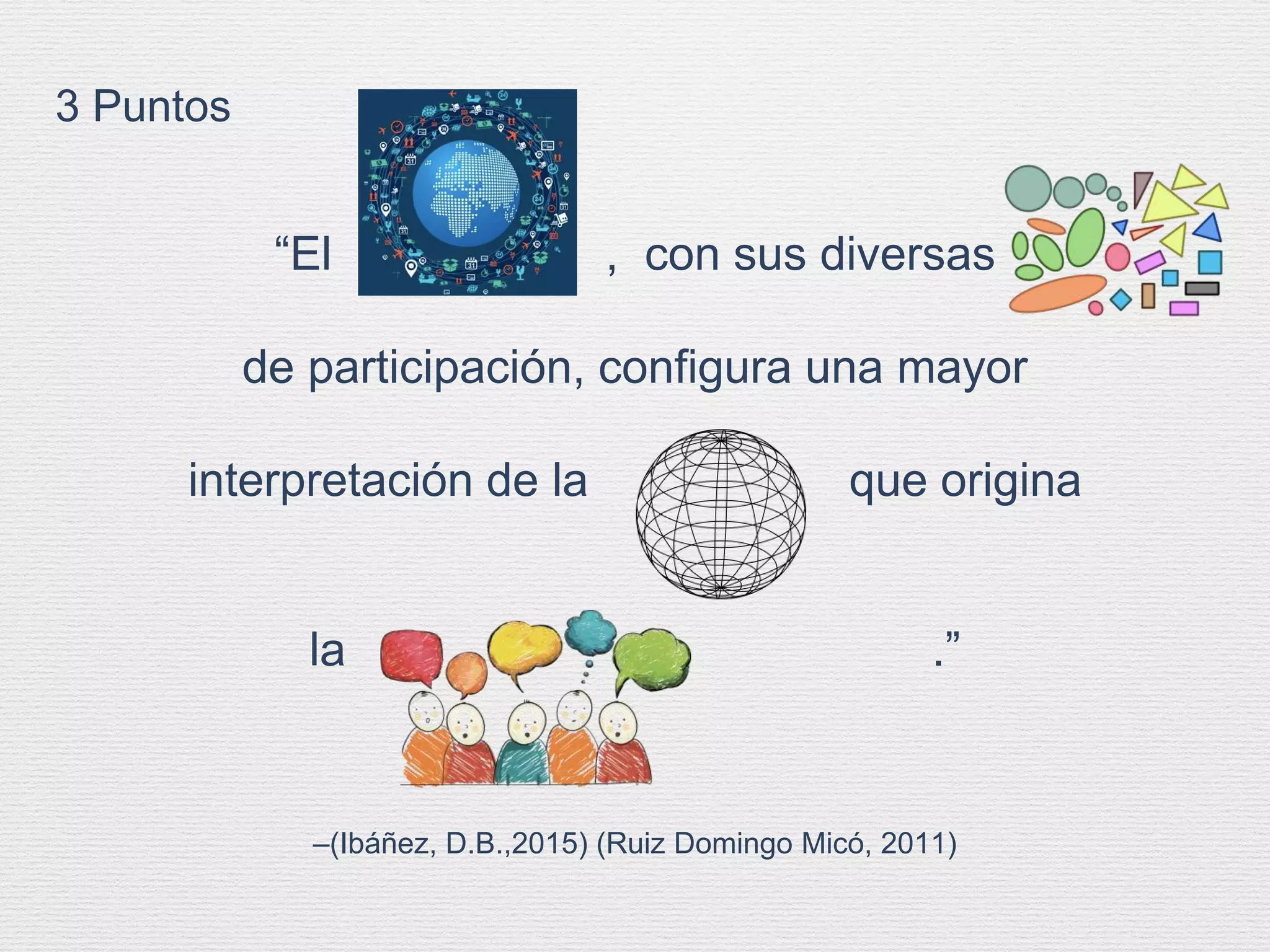 3 Puntos

“El , con sus diversas

de participación, configura una mayor

interpretación de la que origina

la .”

–(Ibáñez, D.B.,2015) (Ruiz Domingo Micó, 2011)